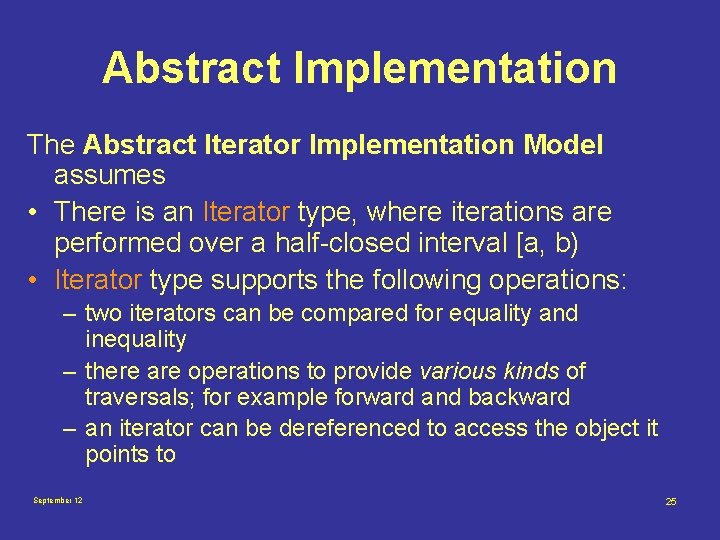 Abstract Implementation

The Abstract Iterator Implementation Model assumes

• There is an Iterator type, where iterations are performed over a half-closed interval [a, b)

• Iterator type supports the following operations:

– two iterators can be compared for equality and inequality

– there are operations to provide various kinds of traversals; for example forward and backward

– an iterator can be dereferenced to access the object it points to

September 12

25